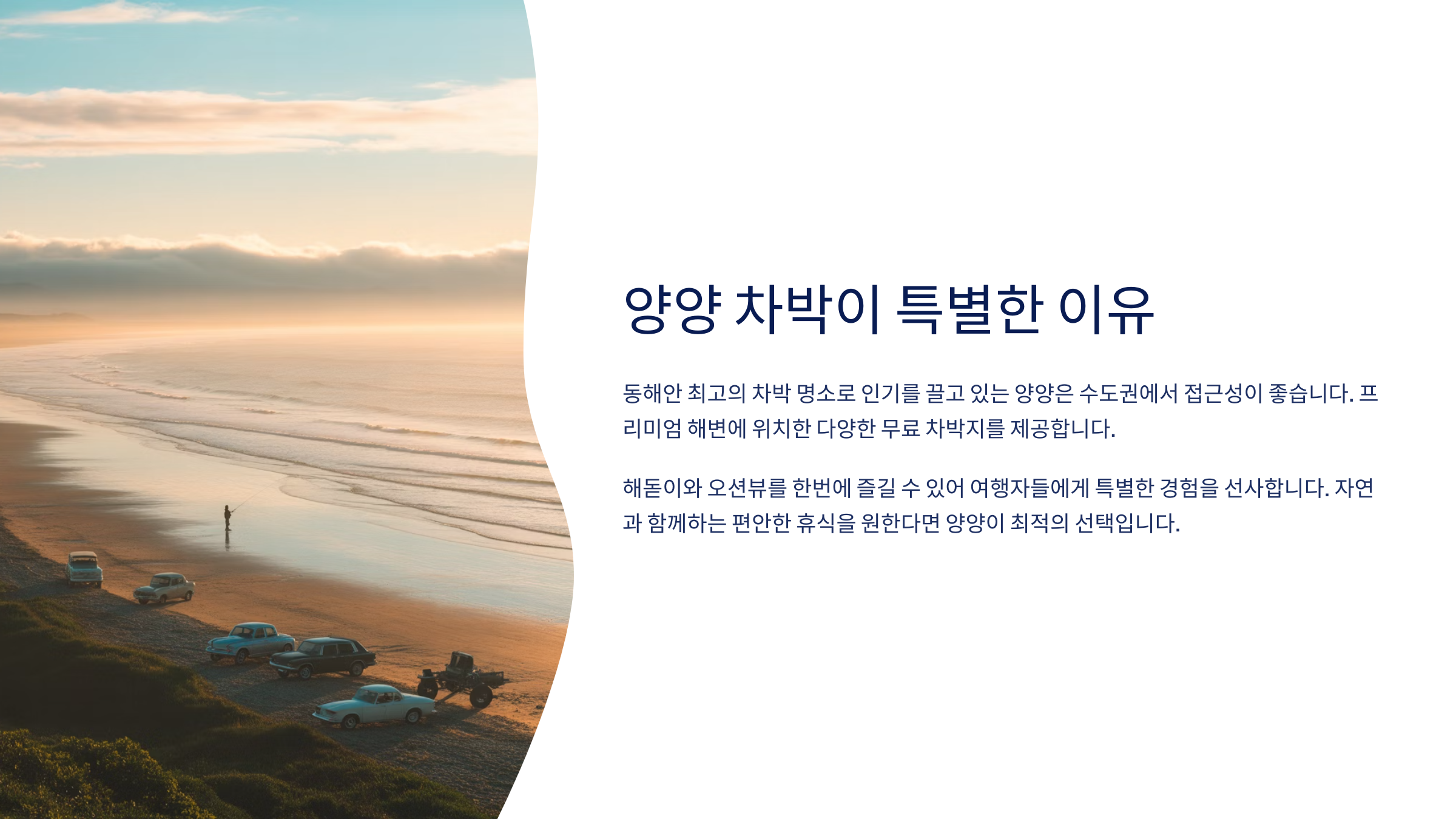 양양 차박이 특별한 이유

동해안 최고의 차박 명소로 인기를 끌고 있는 양양은 수도권에서 접근성이 좋습니다. 프리미엄 해변에 위치한 다양한 무료 차박지를 제공합니다.

해돋이와 오션뷰를 한번에 즐길 수 있어 여행자들에게 특별한 경험을 선사합니다. 자연과 함께하는 편안한 휴식을 원한다면 양양이 최적의 선택입니다.